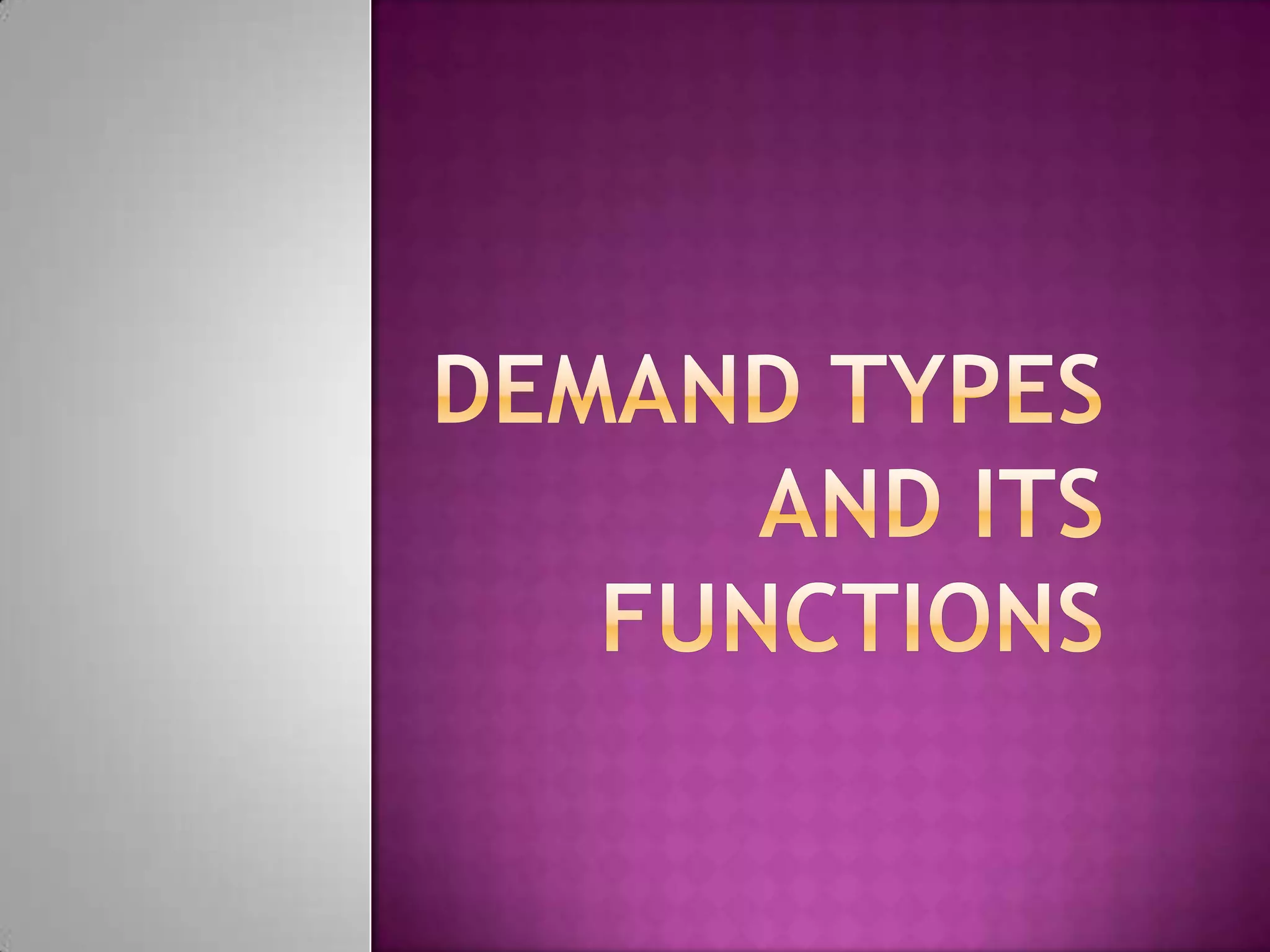 DEMAND TYPES AND ITS FUNCTIONS